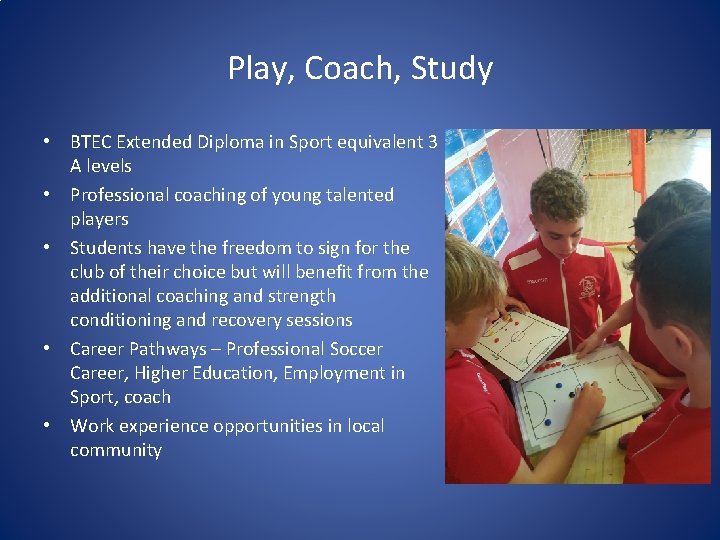 Play, Coach, Study

• BTEC Extended Diploma in Sport equivalent 3 A levels
• Professional coaching of young talented players
• Students have the freedom to sign for the club of their choice but will benefit from the additional coaching and strength conditioning and recovery sessions
• Career Pathways – Professional Soccer Career, Higher Education, Employment in Sport, coach
• Work experience opportunities in local community